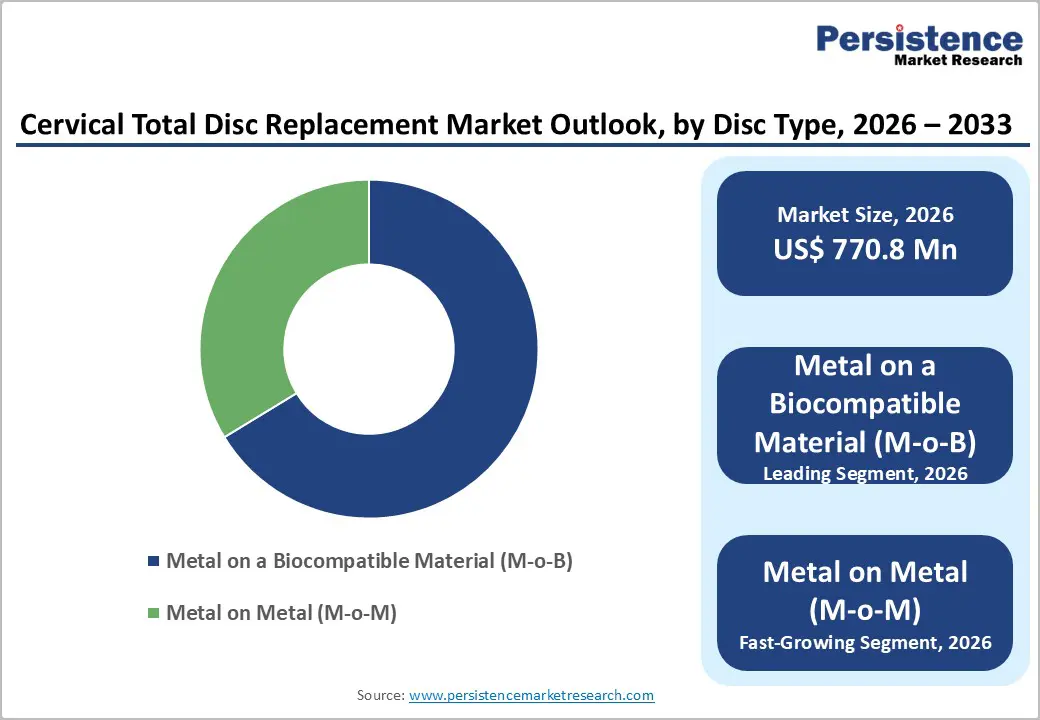 Persistence
Market Research

Cervical Total Disc Replacement Market Outlook, by Disc Type, 2026 – 2033

Metal on a Biocompatible Material (M-o-B)

Metal on Metal (M-o-M)

Market Size, 2026
US$ 770.8 Mn

Metal on a Biocompatible Material (M-o-B)
Leading Segment, 2026

Metal on Metal (M-o-M)
Fast-Growing Segment, 2026

Source: www.persistencemarketresearch.com